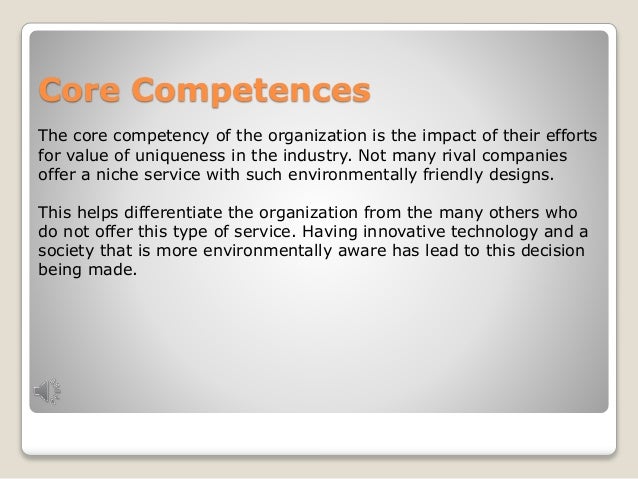 Core Competences

The core competency of the organization is the impact of their efforts for value of uniqueness in the industry. Not many rival companies offer a niche service with such environmentally friendly designs.

This helps differentiate the organization from the many others who do not offer this type of service. Having innovative technology and a society that is more environmentally aware has lead to this decision being made.